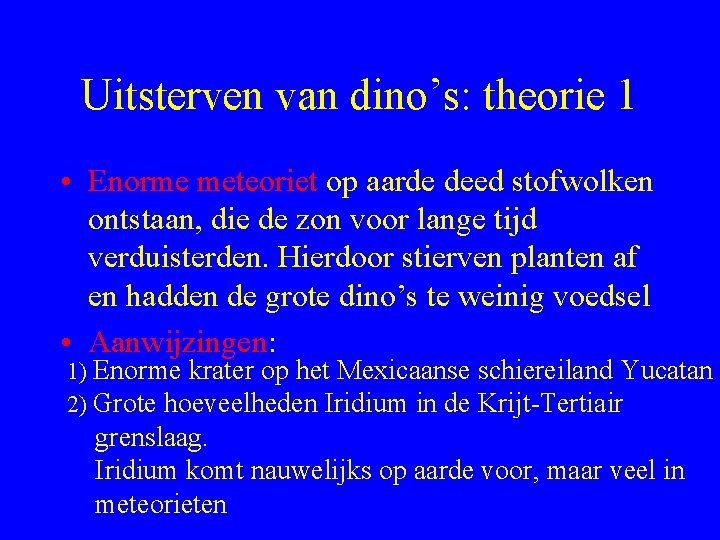 Uitsterven van dino’s: theorie 1

• Enorme meteoriet op aarde deed stofwolken ontstaan, die de zon voor lange tijd verduisterden. Hierdoor stierven planten af en hadden de grote dino’s te weinig voedsel

• Aanwijzingen:
1) Enorme krater op het Mexicaanse schiereiland Yucatan
2) Grote hoeveelheden Iridium in de Krijt-Tertiair grenslaag.
Iridium komt nauwelijks op aarde voor, maar veel in meteorieten